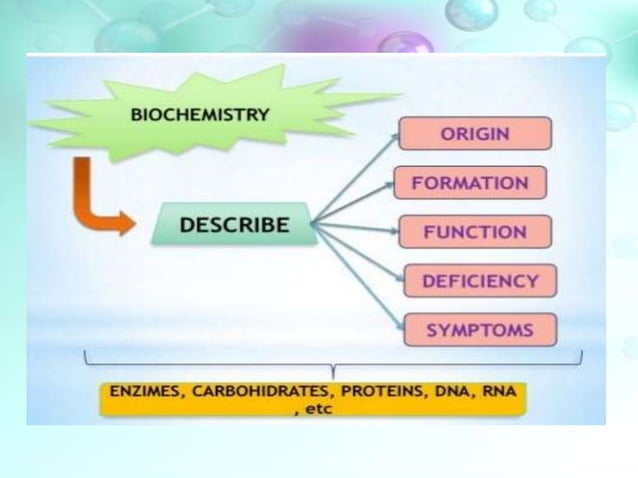 BIOCHEMISTRY

DESCRIBE

ORIGIN

FORMATION

FUNCTION

DEFICIENCY

SYMPTOMS

ENZIMES, CARBOHIDRATES, PROTEINS, DNA, RNA , etc